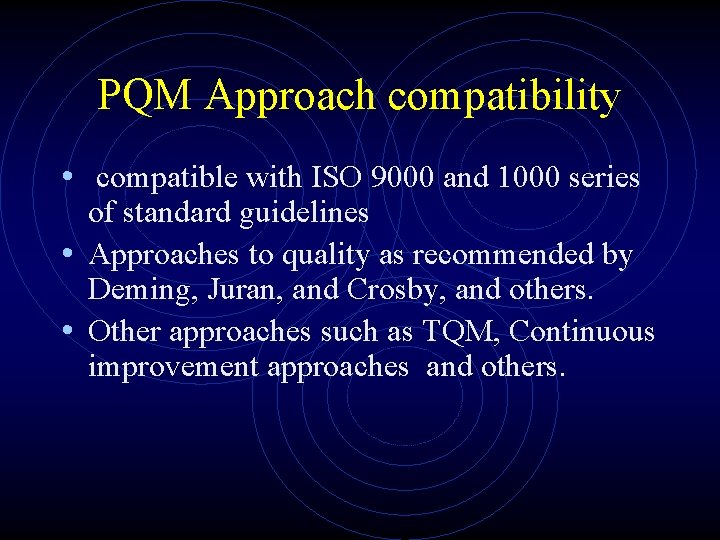 PQM Approach compatibility

• compatible with ISO 9000 and 1000 series of standard guidelines
• Approaches to quality as recommended by Deming, Juran, and Crosby, and others.
• Other approaches such as TQM, Continuous improvement approaches and others.